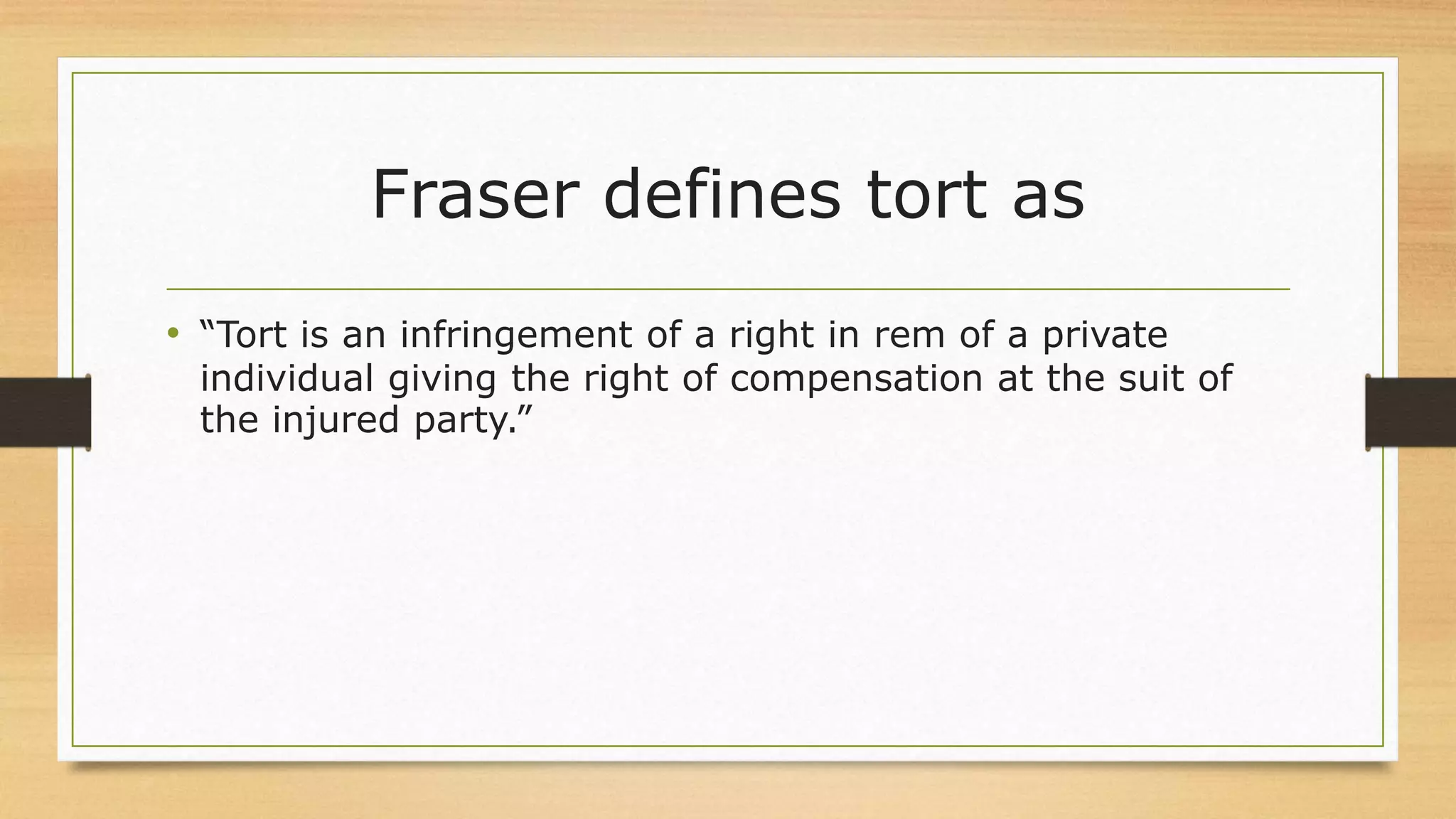 Fraser defines tort as

• “Tort is an infringement of a right in rem of a private individual giving the right of compensation at the suit of the injured party.”